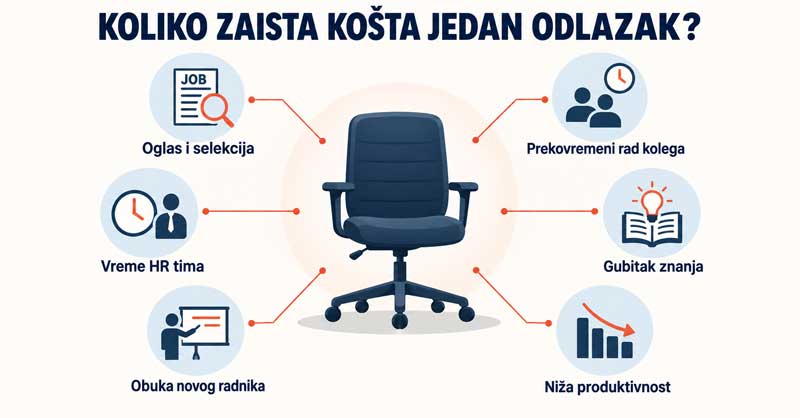 KOLIKO ZAISTA KOŠTA JEDAN ODLAZAK?

JOB

Oglas i selekcija

Vreme HR tima

Obuka novog radnika

Prekovremeni rad kolega

Gubitak znanja

Niža produktivnost